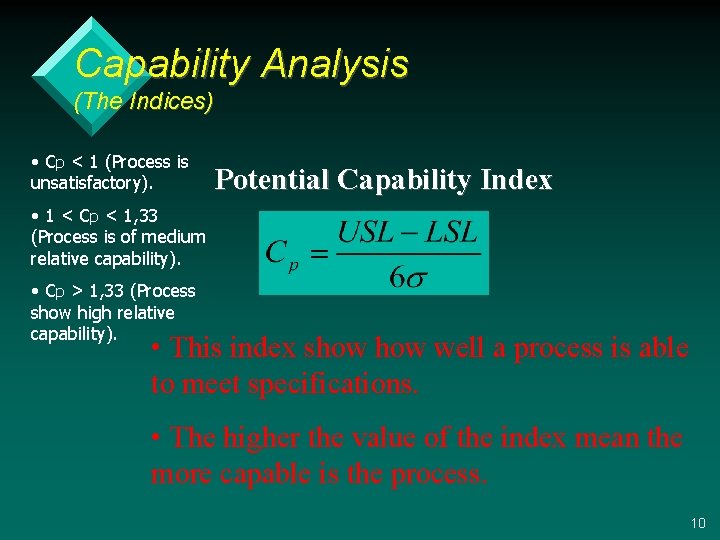 Capability Analysis
(The Indices)

• Cp < 1 (Process is unsatisfactory).

• 1 < Cp < 1,33 (Process is of medium relative capability).

• Cp > 1,33 (Process show high relative capability).

Potential Capability Index

$C_p = \frac{USL - LSL}{6\sigma}$

• This index show how well a process is able to meet specifications.

• The higher the value of the index mean the more capable is the process.

10